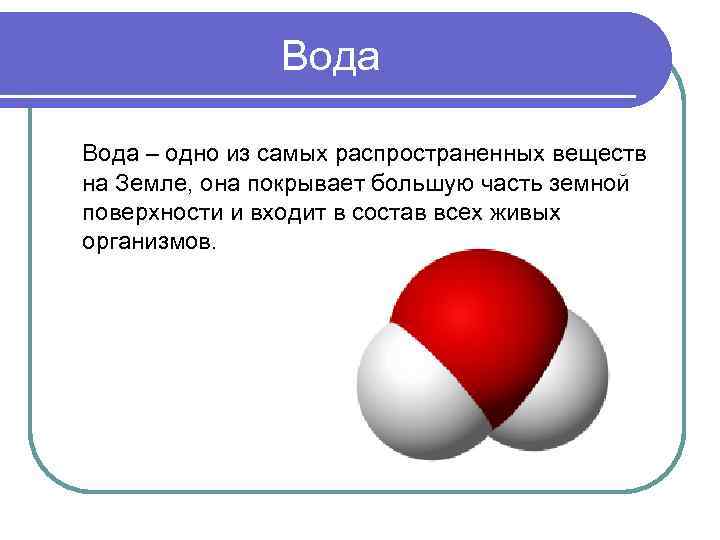 Вода

Вода – одно из самых распространенных веществ на Земле, она покрывает большую часть земной поверхности и входит в состав всех живых организмов.